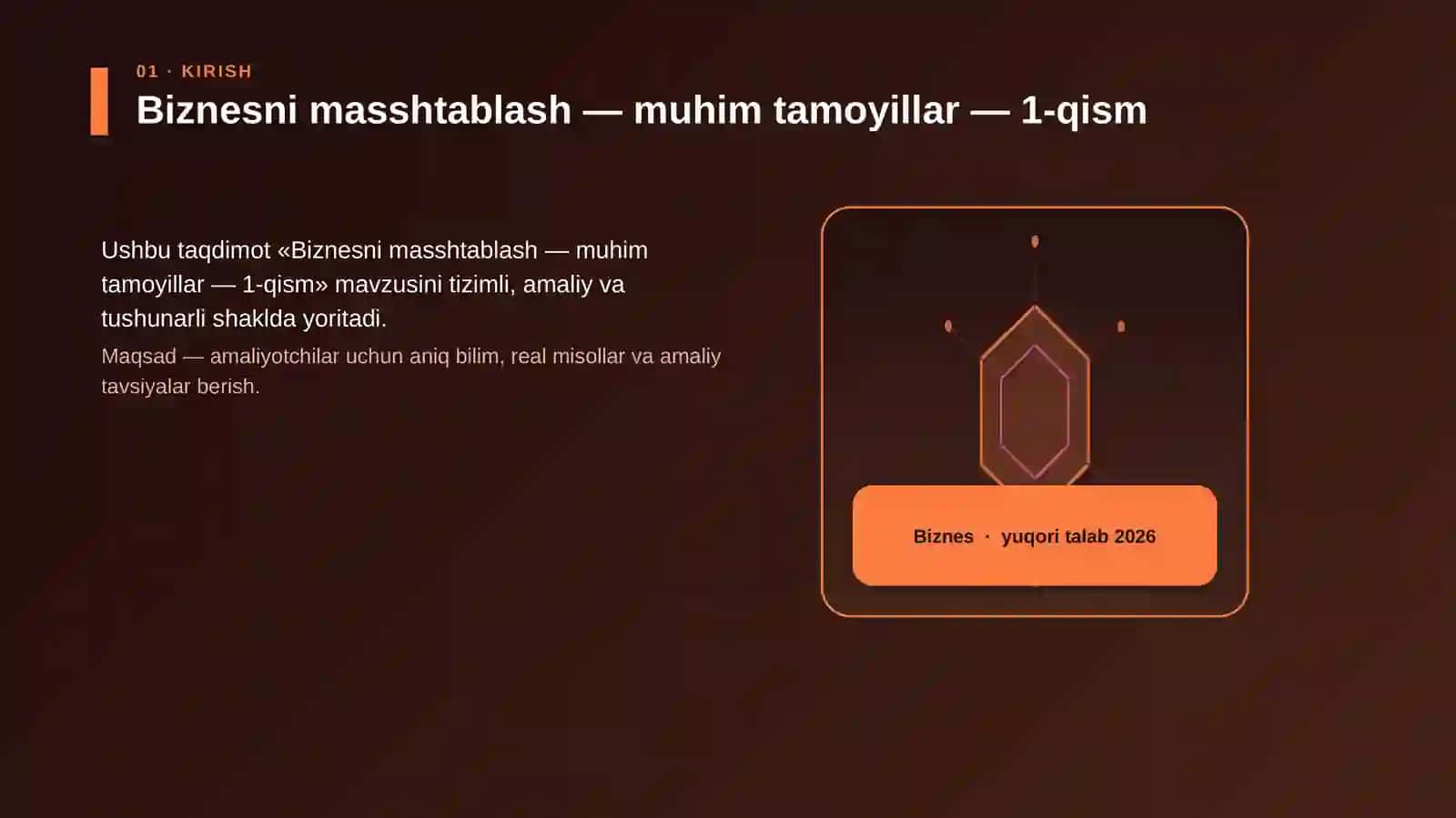 01 · KIRISH

Biznesni masshtablash — muhim tamoyillar — 1-qism

Ushbu taqdimot «Biznesni masshtablash — muhim tamoyillar — 1-qism» mavzusini tizimli, amaliy va tushunarli shaklda yoritadi.

Maqsad — amaliyotchilar uchun aniq bilim, real misollar va amaliy tavsiyalar berish.

Biznes · yuqori talab 2026